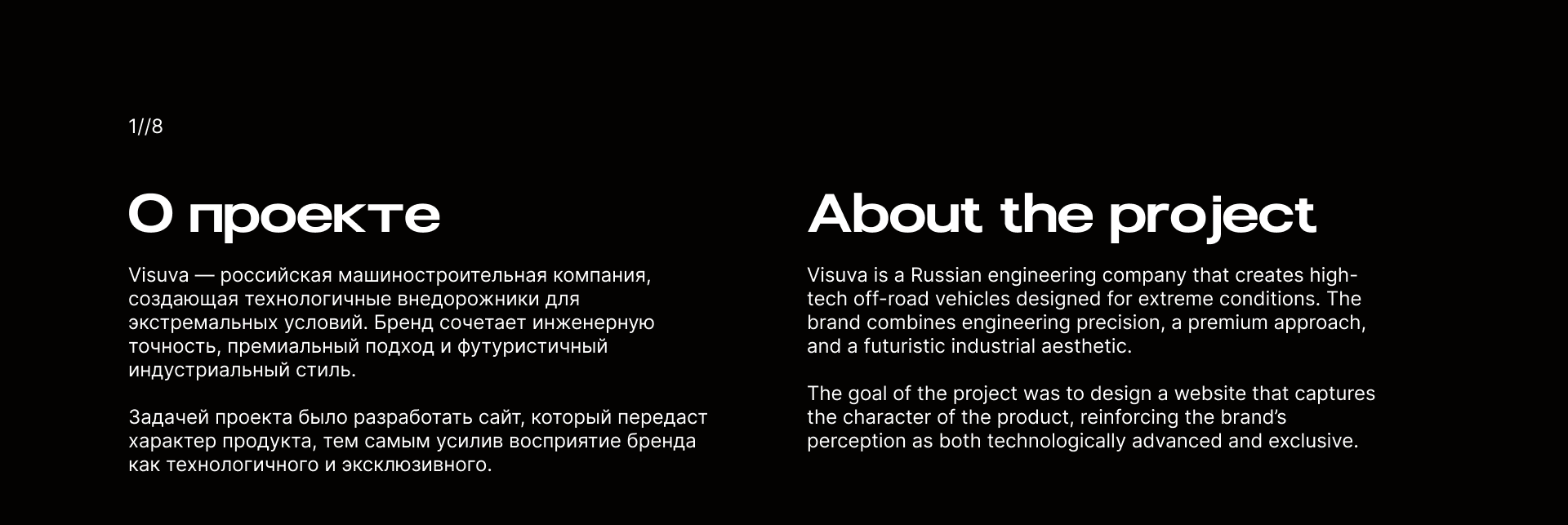 1//8

О проекте

Visuva — российская машиностроительная компания, создающая технологичные внедорожники для экстремальных условий. Бренд сочетает инженерную точность, премиальный подход и футуристичный индустриальный стиль.

Задачей проекта было разработать сайт, который передаст характер продукта, тем самым усилив восприятие бренда как технологичного и эксклюзивного.

About the project

Visuva is a Russian engineering company that creates high-tech off-road vehicles designed for extreme conditions. The brand combines engineering precision, a premium approach, and a futuristic industrial aesthetic.

The goal of the project was to design a website that captures the character of the product, reinforcing the brand's perception as both technologically advanced and exclusive.